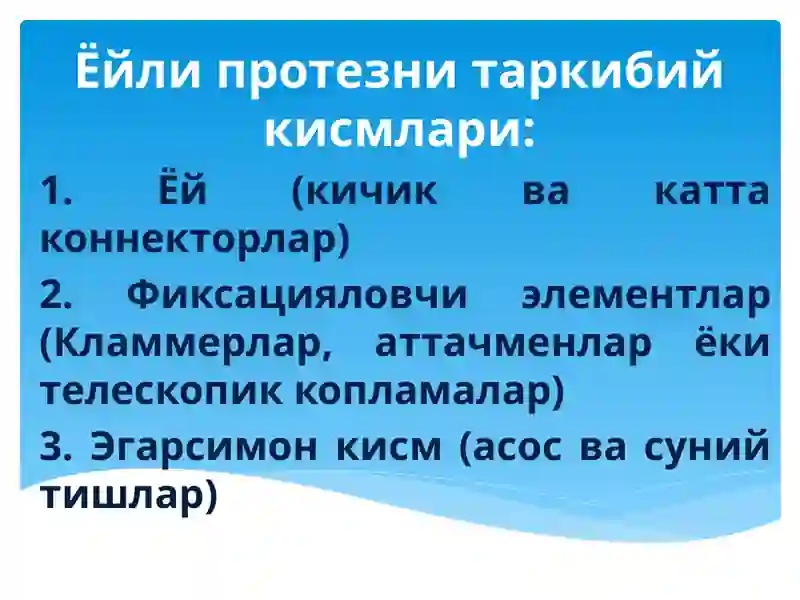 Ёйли протезни таркибий кисмлари:

1. Ёй (кичик ва катта коннекторлар)

2. Фиксацияловчи элементлар (Кламмерлар, аттачменлар ёки телескопик копламалар)

3. Эгарсимон кисм (асос ва суний тишлар)